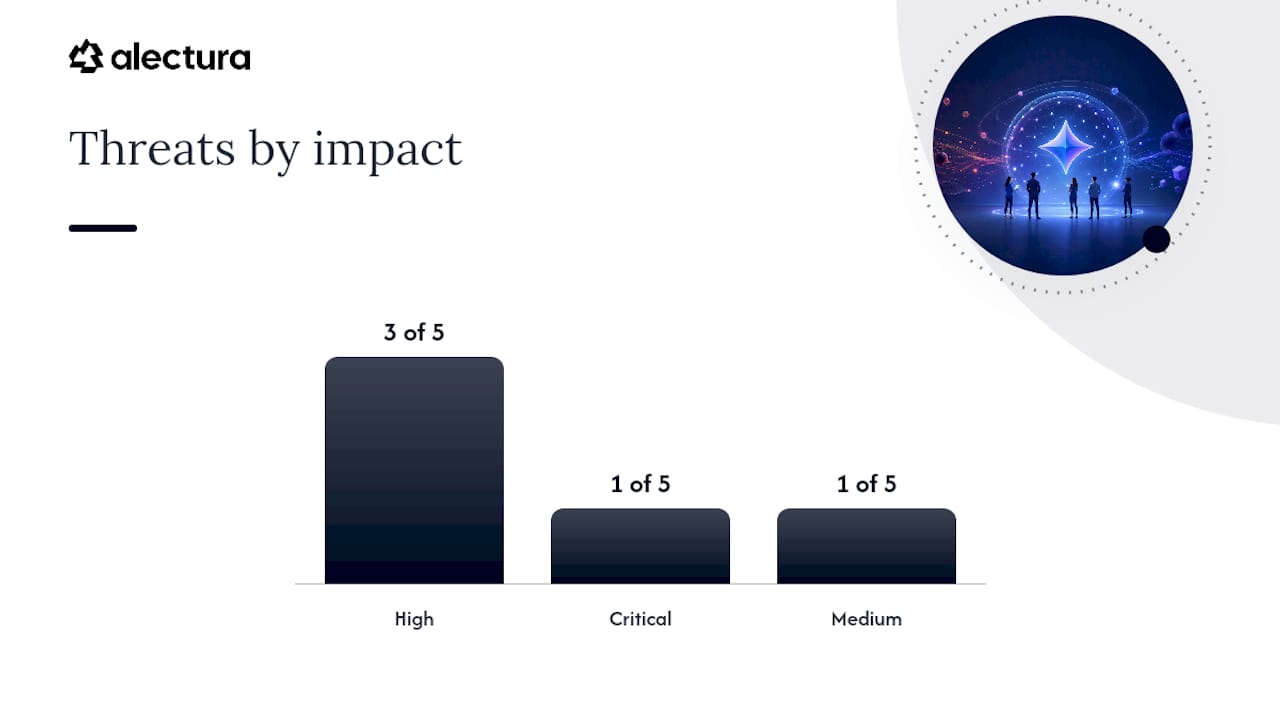 alectura

Threats by impact

3 of 5

1 of 5

1 of 5

High

Critical

Medium